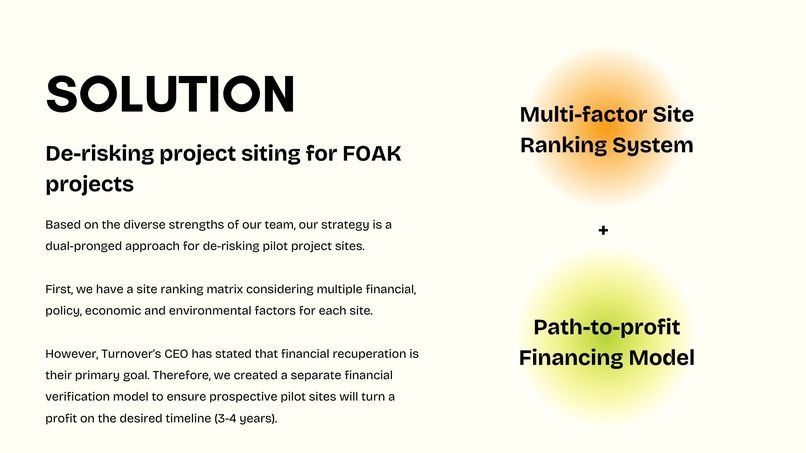 SOLUTION

De-risking project siting for FOAK projects

Based on the diverse strengths of our team, our strategy is a dual-pronged approach for de-risking pilot project sites.

First, we have a site ranking matrix considering multiple financial, policy, economic and environmental factors for each site.

However, Turnover's CEO has stated that financial recuperation is their primary goal. Therefore, we created a separate financial verification model to ensure prospective pilot sites will turn a profit on the desired timeline (3-4 years).

Multi-factor Site Ranking System

+

Path-to-profit Financing Model